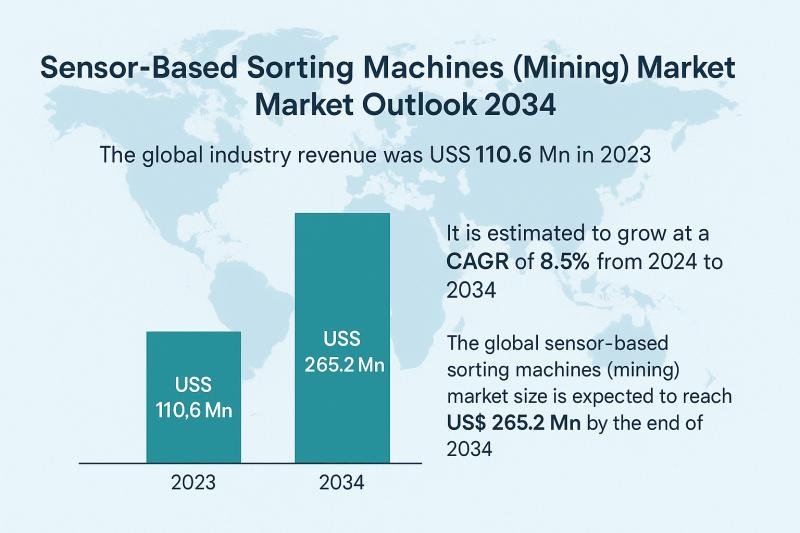 Sensor-Based Sorting Machines (Mining) Market
Market Outlook 2034

The global industry revenue was USS 110.6 Mn in 2023

USS 110,6 Mn

USS 265.2 Mn

2023

2034

It is estimated to grow at a CAGR of 8.5% from 2024 to 2034

The global sensor-based sorting machines (mining) market size is expected to reach US$ 265.2 Mn by the end of 2034